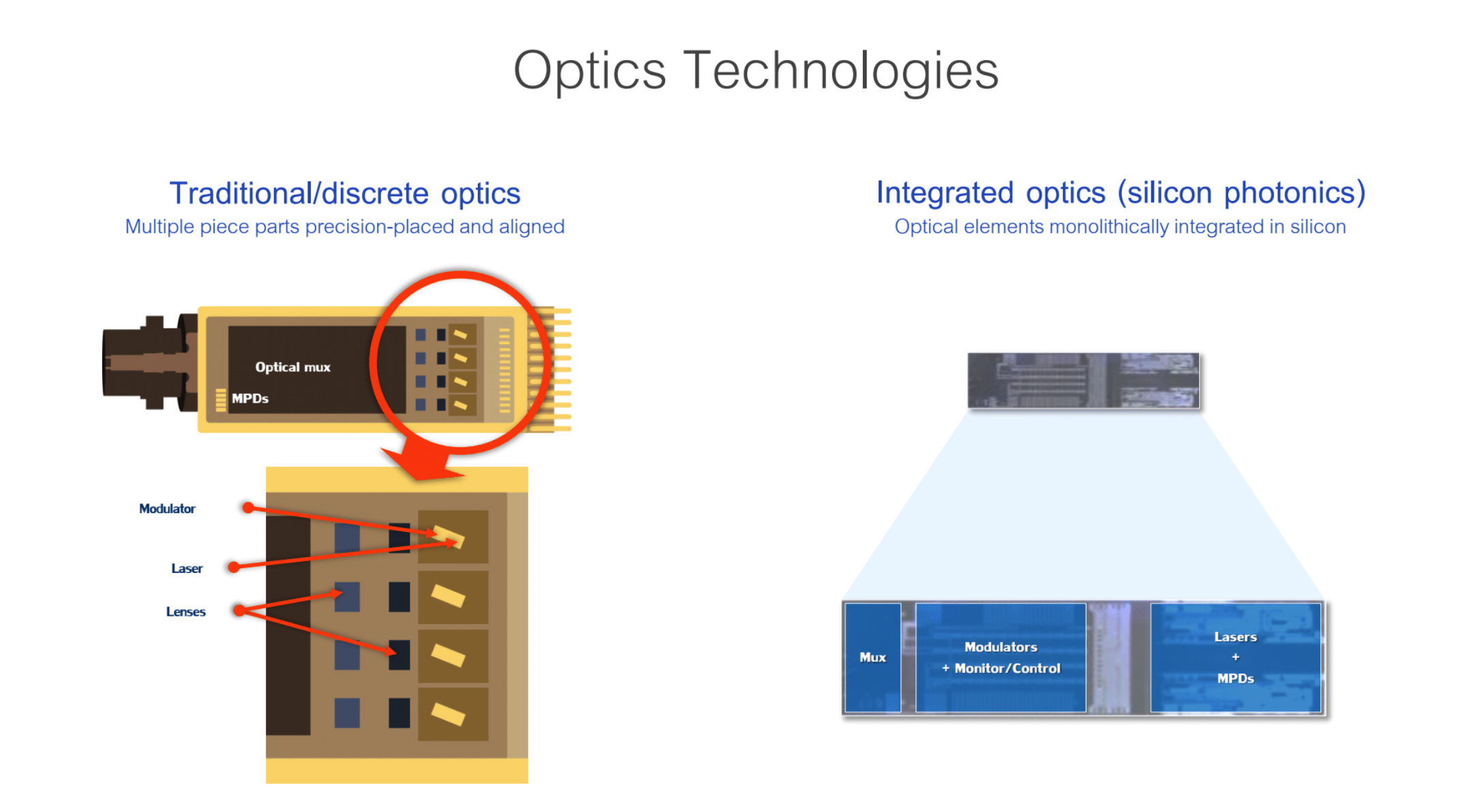 Optics Technologies

Traditional/discrete optics
Multiple piece parts precision-placed and aligned

Optical mux
MPDs

Modulator
Laser
Lenses

Integrated optics (silicon photonics)
Optical elements monolithically integrated in silicon

Mux
Modulators
+ Monitor/Control
Lasers
+
MPDs